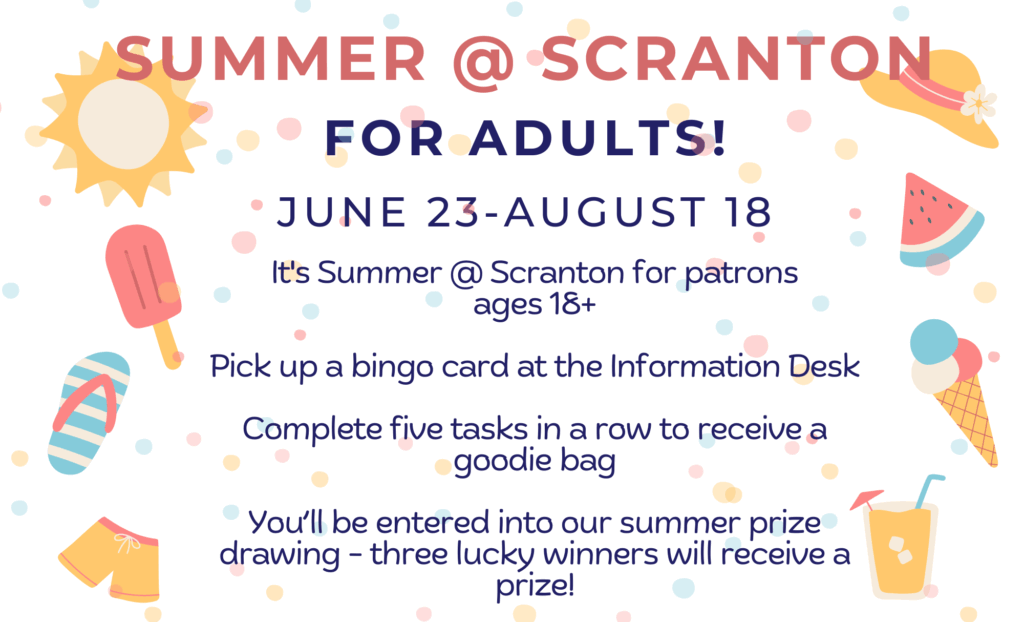 SUMMER @ SCRANTON

FOR ADULTS!

JUNE 23-AUGUST 18

It's Summer @ Scranton for patrons ages 18+

Pick up a bingo card at the Information Desk

Complete five tasks in a row to receive a goodie bag

You'll be entered into our summer prize drawing - three lucky winners will receive a prize!